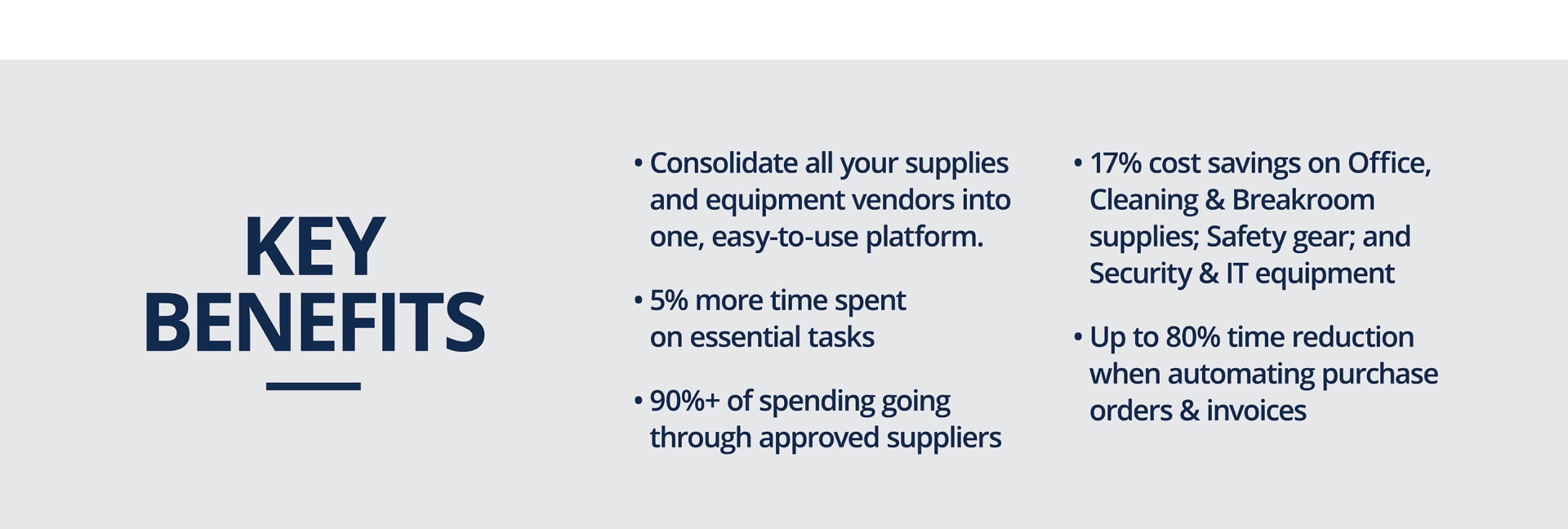 KEY BENEFITS

• Consolidate all your supplies and equipment vendors into one, easy-to-use platform.

• 5% more time spent on essential tasks

• 90%+ of spending going through approved suppliers

• 17% cost savings on Office, Cleaning & Breakroom supplies; Safety gear; and Security & IT equipment

• Up to 80% time reduction when automating purchase orders & invoices